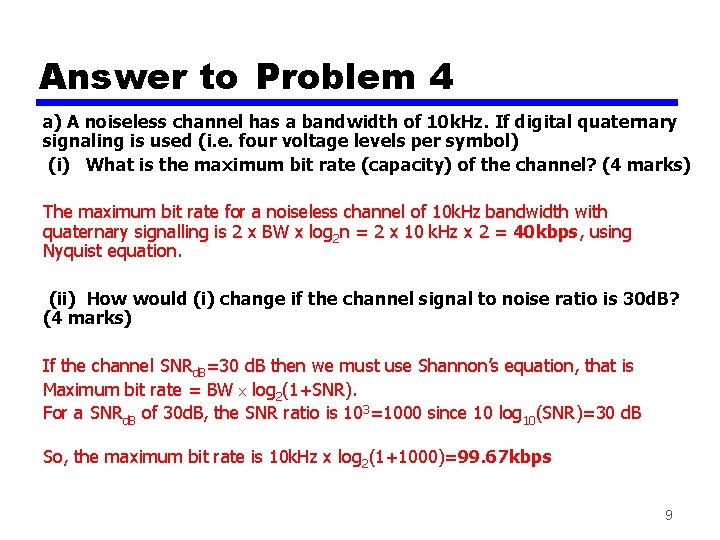 Answer to Problem 4

a) A noiseless channel has a bandwidth of 10kHz. If digital quaternary signaling is used (i.e. four voltage levels per symbol)

(i) What is the maximum bit rate (capacity) of the channel? (4 marks)

The maximum bit rate for a noiseless channel of 10kHz bandwidth with quaternary signalling is 2 x BW x $\log_2 n$ = 2 x 10 kHz x 2 = **40kbps**, using Nyquist equation.

(ii) How would (i) change if the channel signal to noise ratio is 30dB? (4 marks)

If the channel $SNR_{dB}$=30 dB then we must use Shannon's equation, that is Maximum bit rate = BW $\times$ $\log_2(1+SNR)$.
For a $SNR_{dB}$ of 30dB, the SNR ratio is $10^3$=1000 since 10 $\log_{10}(SNR)$=30 dB

So, the maximum bit rate is 10kHz x $\log_2(1+1000)$=**99.67kbps**

9